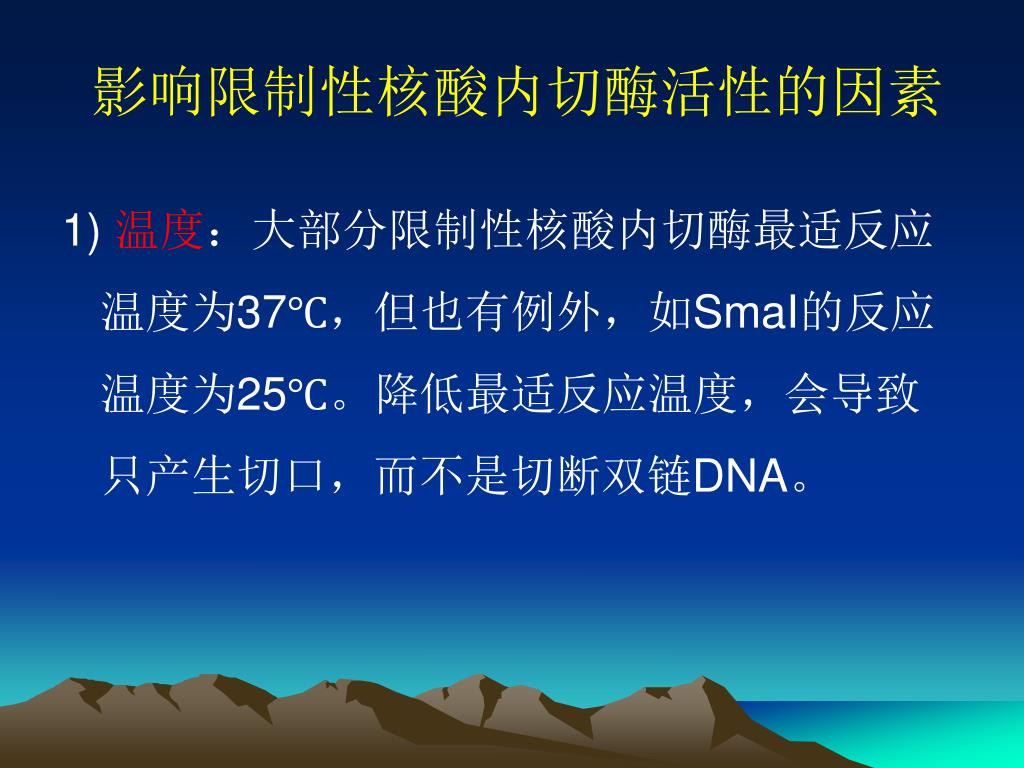 影响限制性核酸内切酶活性的因素

1) 温度：大部分限制性核酸内切酶最适反应温度为37℃，但也有例外，如SmaI的反应温度为25℃。降低最适反应温度，会导致只产生切口，而不是切断双链DNA。